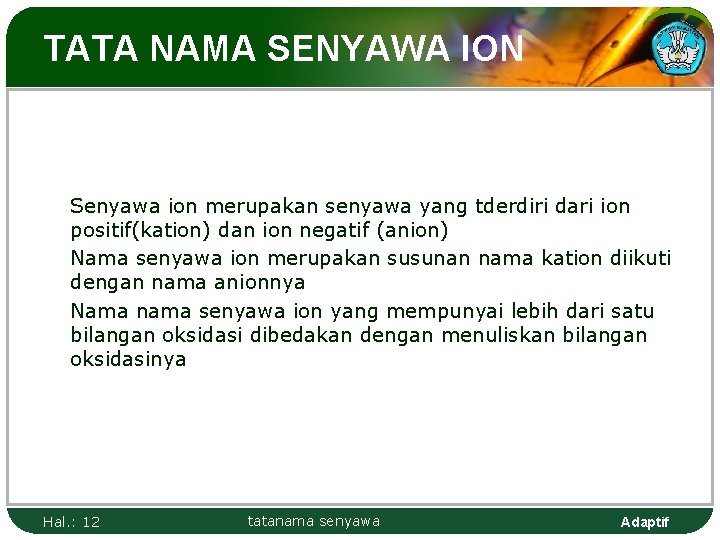 TATA NAMA SENYAWA ION

Senyawa ion merupakan senyawa yang tderdiri dari ion positif(kation) dan ion negatif (anion)

Nama senyawa ion merupakan susunan nama kation diikuti dengan nama anionnya

Nama nama senyawa ion yang mempunyai lebih dari satu bilangan oksidasi dibedakan dengan menuliskan bilangan oksidasinya

Hal.: 12

tatanama senyawa

Adaptif